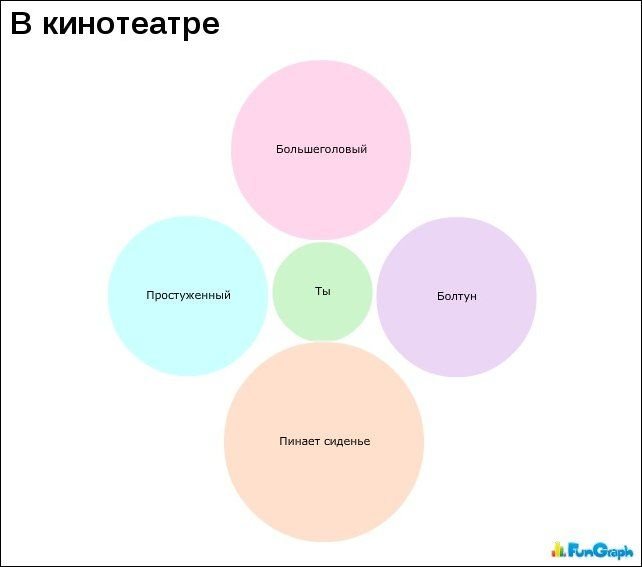 В кинотеатре

Большеголовый

Простуженный

Ты

Болтун

Пинает сиденье

FunGraph